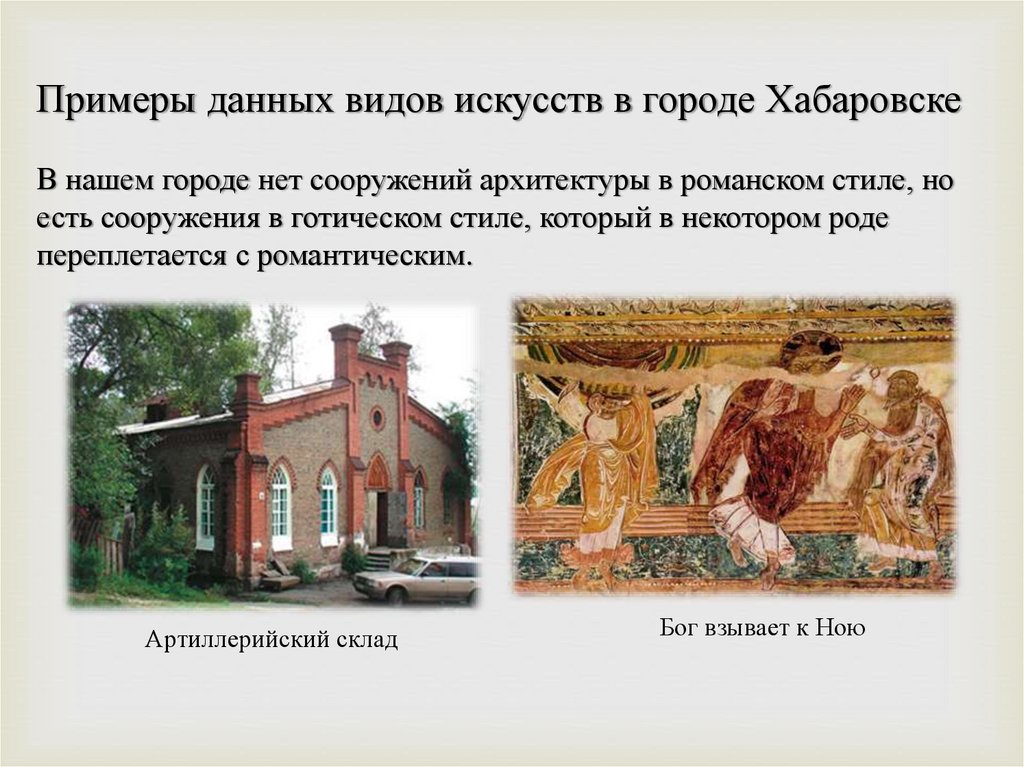 Примеры данных видов искусств в городе Хабаровске

В нашем городе нет сооружений архитектуры в романском стиле, но есть сооружения в готическом стиле, который в некотором роде переплетается с романтическим.

Артиллерийский склад

Бог взывает к Ною